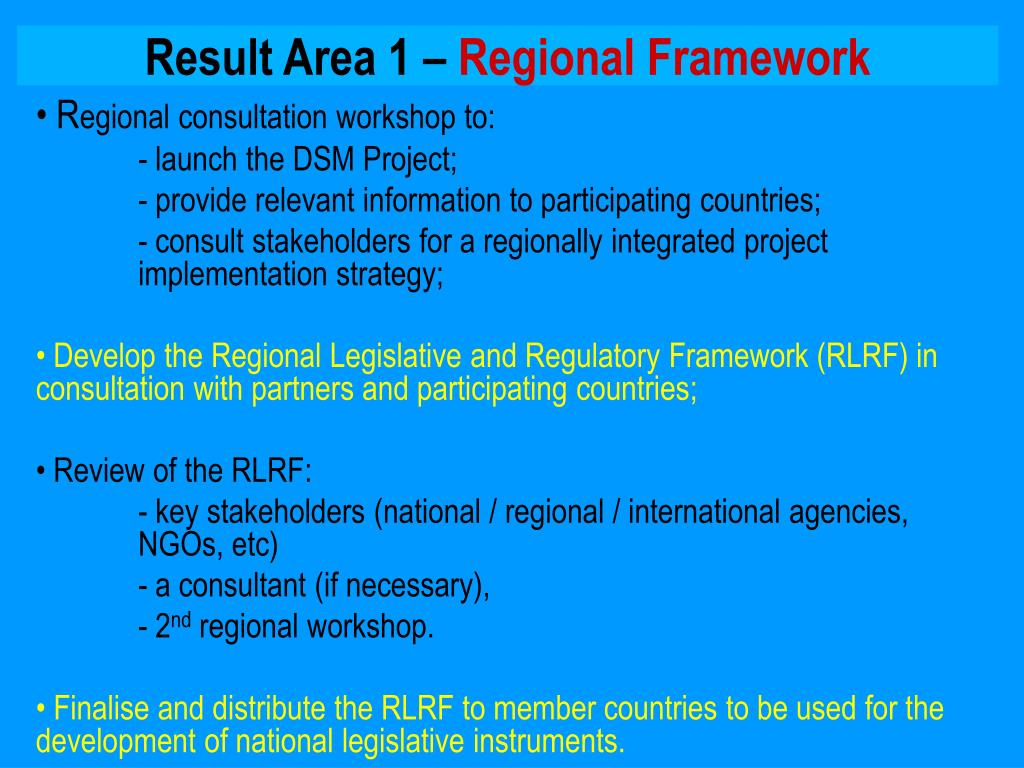 Result Area 1 – Regional Framework

• Regional consultation workshop to:
- launch the DSM Project;
- provide relevant information to participating countries;
- consult stakeholders for a regionally integrated project implementation strategy;

• Develop the Regional Legislative and Regulatory Framework (RLRF) in consultation with partners and participating countries;

• Review of the RLRF:
- key stakeholders (national / regional / international agencies, NGOs, etc)
- a consultant (if necessary),
- 2$^{nd}$ regional workshop.

• Finalise and distribute the RLRF to member countries to be used for the development of national legislative instruments.